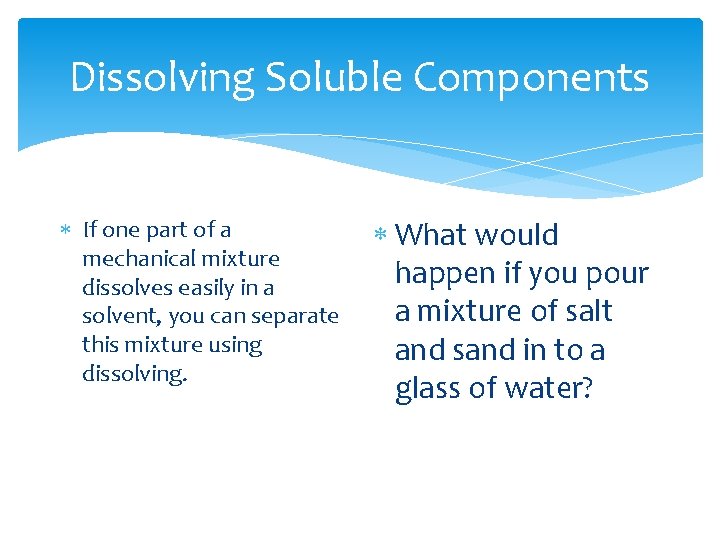 Dissolving Soluble Components

* If one part of a mechanical mixture dissolves easily in a solvent, you can separate this mixture using dissolving.

* What would happen if you pour a mixture of salt and sand in to a glass of water?